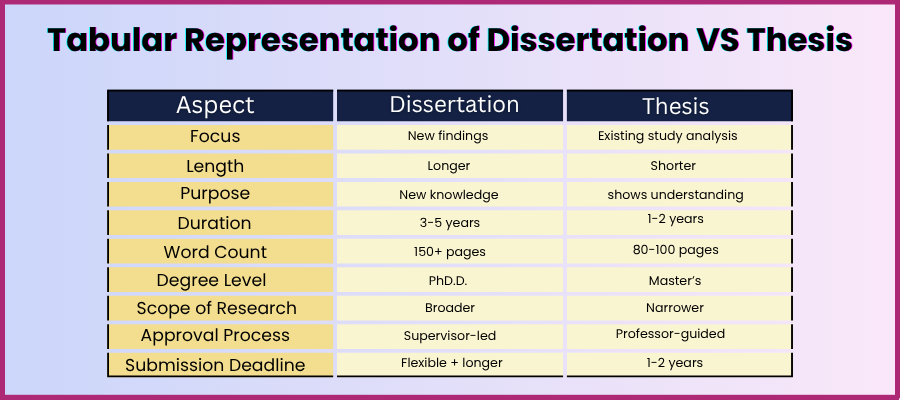 Tabular Representation of Dissertation VS Thesis

| Aspect | Dissertation | Thesis |
|---|---|---|
| Focus | New findings | Existing study analysis |
| Length | Longer | Shorter |
| Purpose | New knowledge | shows understanding |
| Duration | 3-5 years | 1-2 years |
| Word Count | 150+ pages | 80-100 pages |
| Degree Level | PhD.D. | Master's |
| Scope of Research | Broader | Narrower |
| Approval Process | Supervisor-led | Professor-guided |
| Submission Deadline | Flexible + longer | 1-2 years |